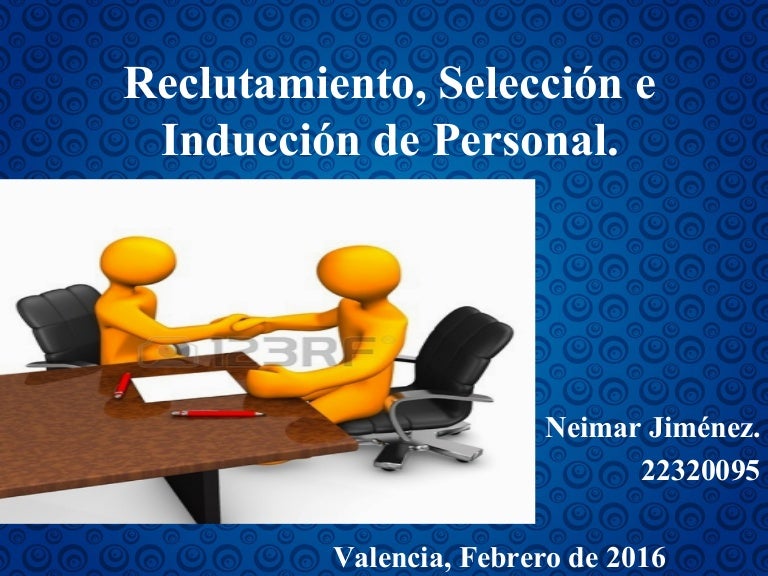 Reclutamiento, Selección e Inducción de Personal.

123RF

Neimar Jiménez.
22320095

Valencia, Febrero de 2016